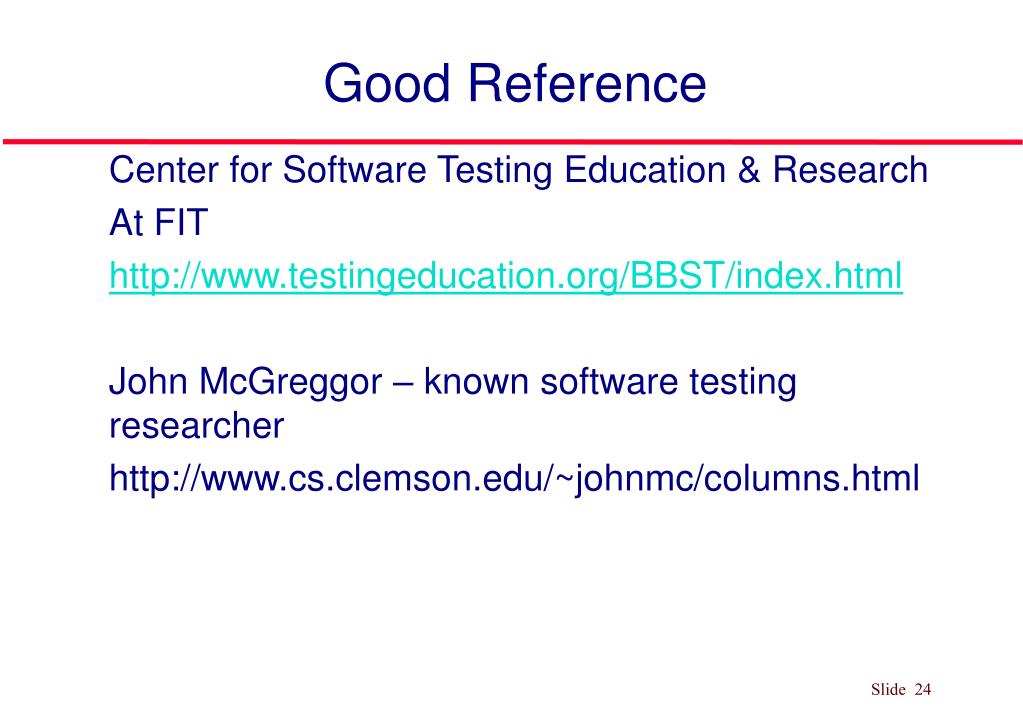 Good Reference

Center for Software Testing Education & Research

At FIT

http://www.testingeducation.org/BBST/index.html

John McGreggor – known software testing researcher

http://www.cs.clemson.edu/~johnmc/columns.html

Slide 24